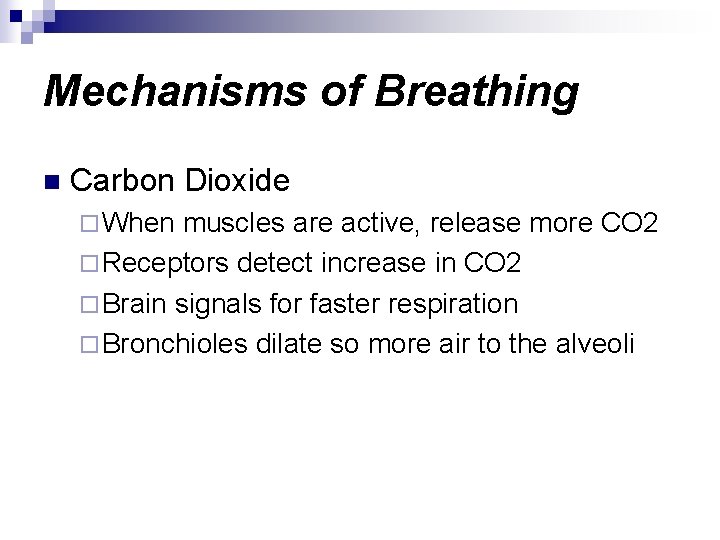 Mechanisms of Breathing

Carbon Dioxide

When muscles are active, release more CO2

Receptors detect increase in CO2

Brain signals for faster respiration

Bronchioles dilate so more air to the alveoli